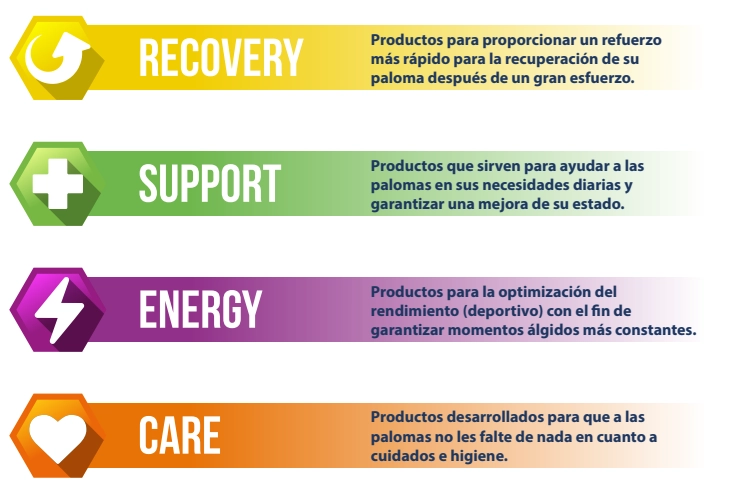 RECOVERY

Productos para proporcionar un refuerzo más rápido para la recuperación de su paloma después de un gran esfuerzo.

SUPPORT

Productos que sirven para ayudar a las palomas en sus necesidades diarias y garantizar una mejora de su estado.

ENERGY

Productos para la optimización del rendimiento (deportivo) con el fin de garantizar momentos álgidos más constantes.

CARE

Productos desarrollados para que a las palomas no les falte de nada en cuanto a cuidados e higiene.